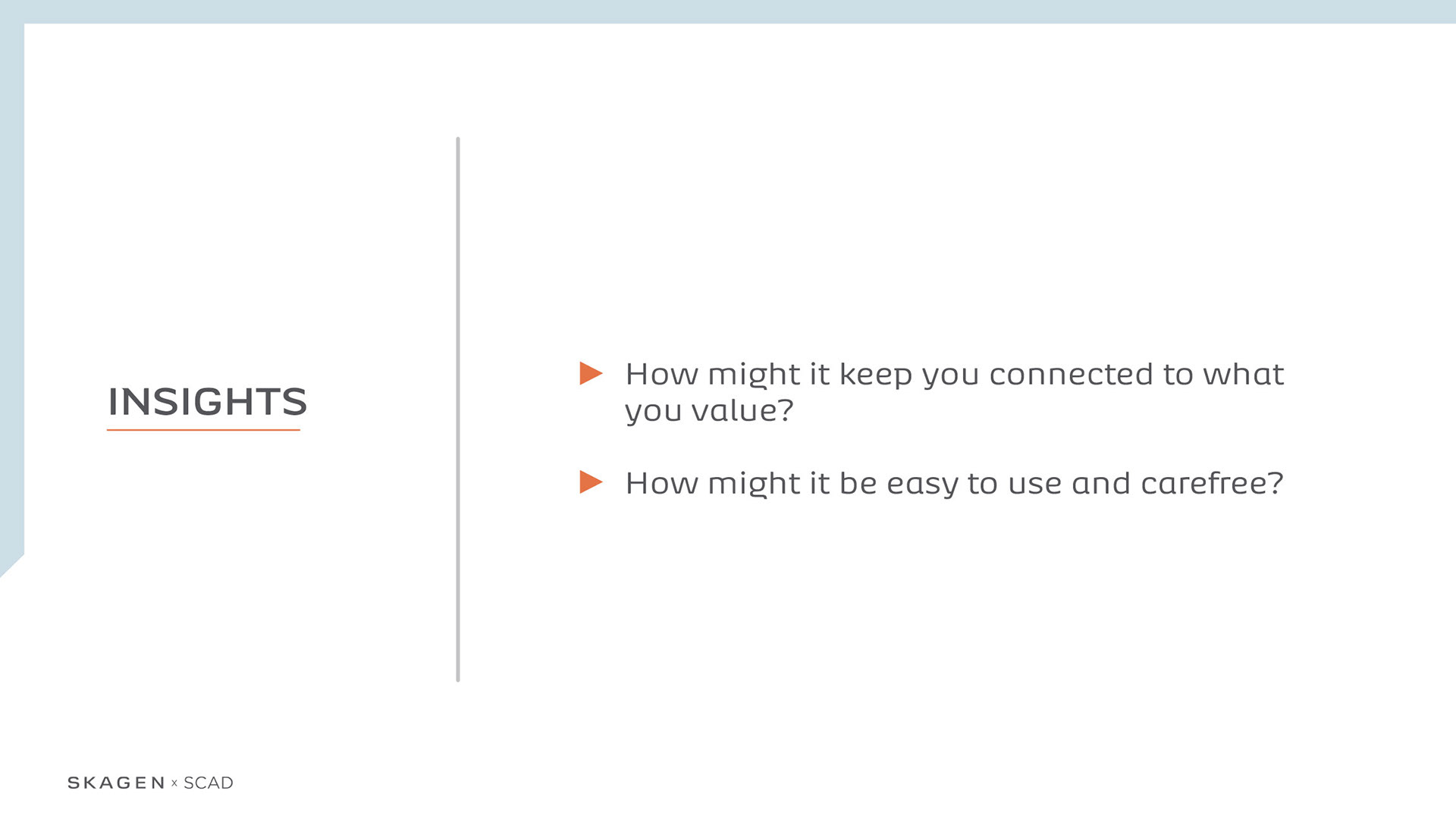 INSIGHTS

How might it keep you connected to what you value?

How might it be easy to use and carefree?

SKAGEN x SCAD